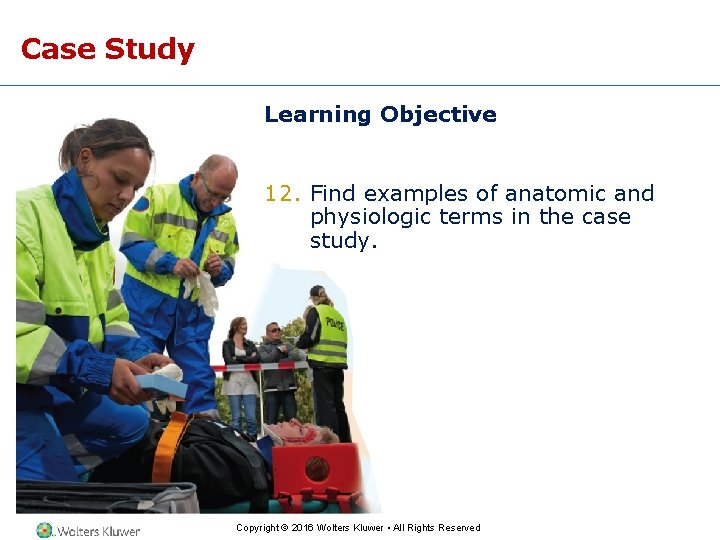 Case Study

Learning Objective

12. Find examples of anatomic and physiologic terms in the case study.

POLICE

Wolters Kluwer

Copyright © 2016 Wolters Kluwer • All Rights Reserved